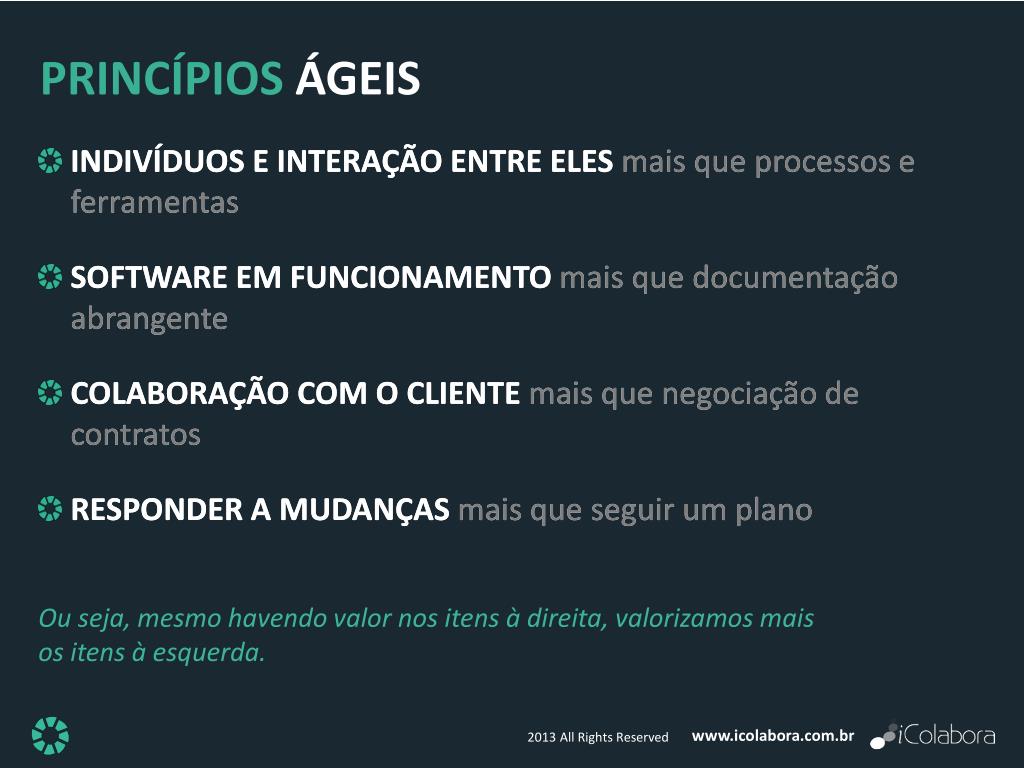 PRINCÍPIOS ÁGEIS

INDIVÍDUOS E INTERAÇÃO ENTRE ELES mais que processos e ferramentas

SOFTWARE EM FUNCIONAMENTO mais que documentação abrangente

COLABORAÇÃO COM O CLIENTE mais que negociação de contratos

RESPONDER A MUDANÇAS mais que seguir um plano

Ou seja, mesmo havendo valor nos itens à direita, valorizamos mais os itens à esquerda.

2013 All Rights Reserved www.icolabora.com.br iColabora